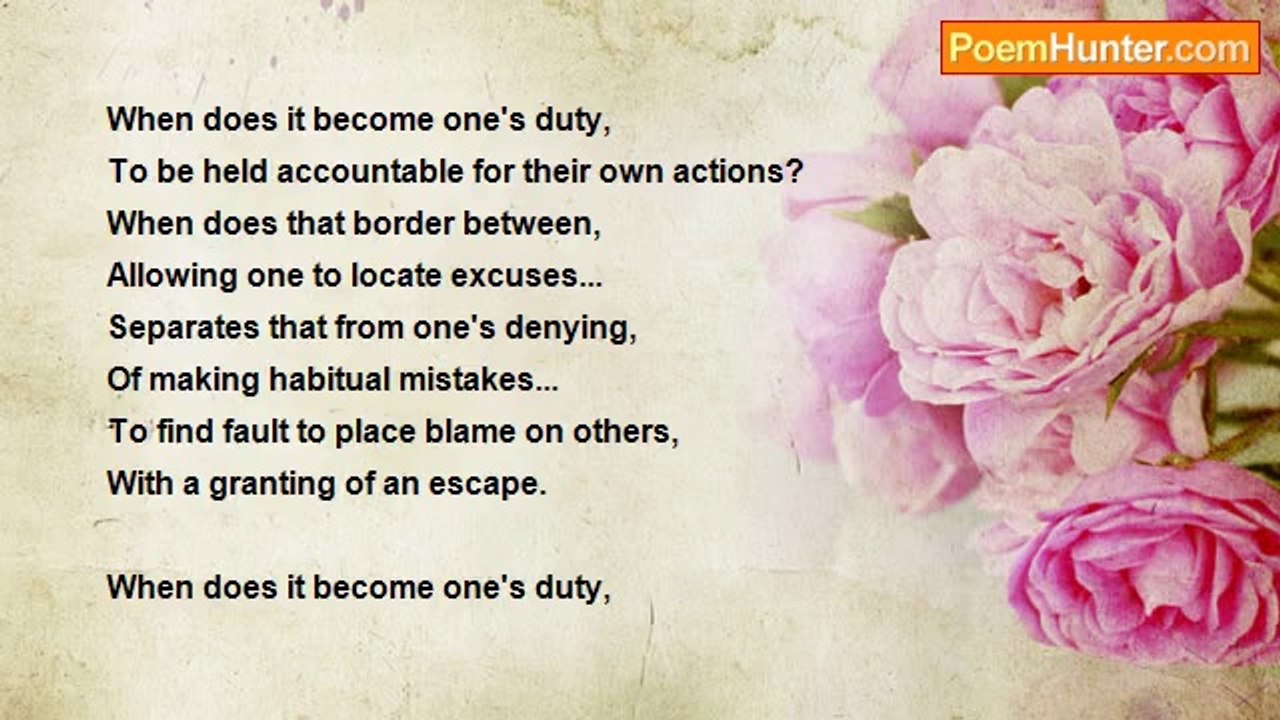 PoemHunter.com

When does it become one's duty,
To be held accountable for their own actions?
When does that border between,
Allowing one to locate excuses...
Separates that from one's denying,
Of making habitual mistakes...
To find fault to place blame on others,
With a granting of an escape.

When does it become one's duty,